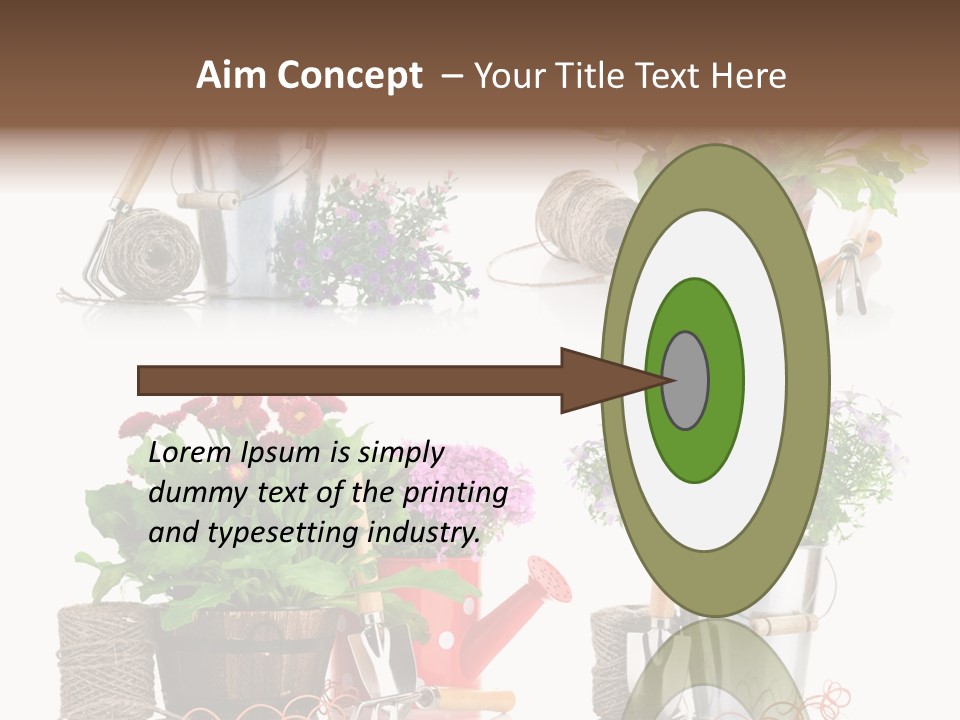 Aim Concept – Your Title Text Here

Lorem Ipsum is simply dummy text of the printing and typesetting industry.